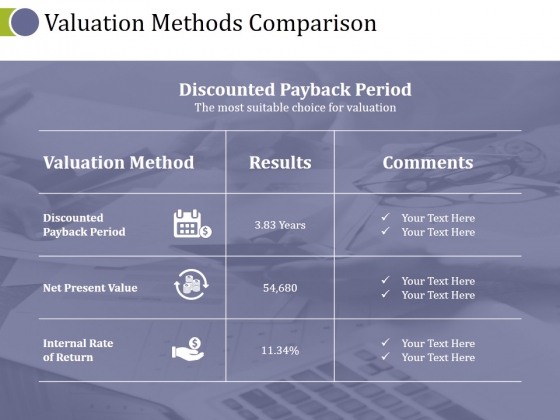 Valuation Methods Comparison

Discounted Payback Period
The most suitable choice for valuation

| Valuation Method | Results | Comments |
|---|---|---|
| Discounted Payback Period | 3.83 Years | ✓ Your Text Here ✓ Your Text Here |
| Net Present Value | 54,680 | ✓ Your Text Here ✓ Your Text Here |
| Internal Rate of Return | 11.34% | ✓ Your Text Here ✓ Your Text Here |